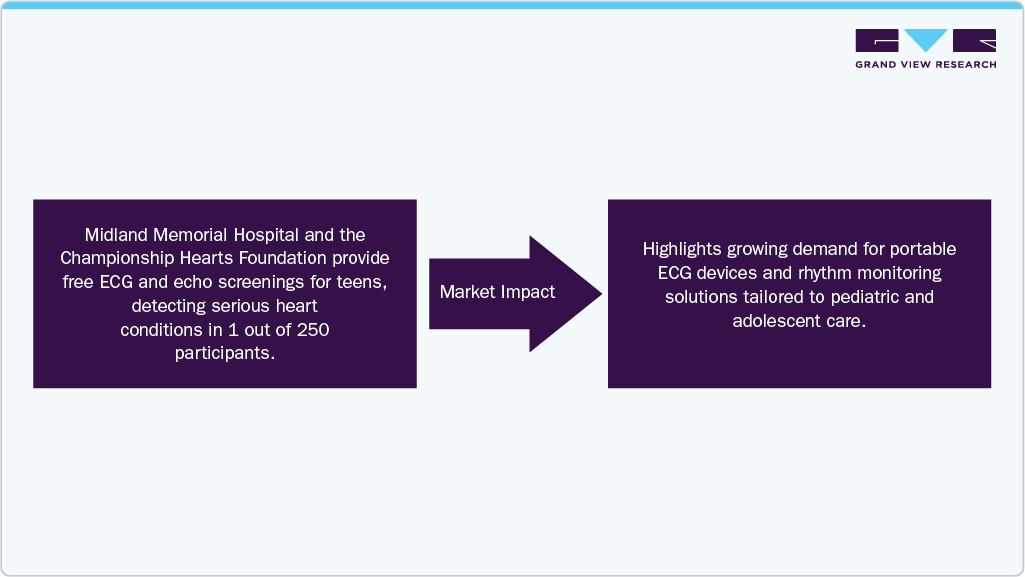 GRAND VIEW RESEARCH

Midland Memorial Hospital and the Championship Hearts Foundation provide free ECG and echo screenings for teens, detecting serious heart conditions in 1 out of 250 participants.

Market Impact

Highlights growing demand for portable ECG devices and rhythm monitoring solutions tailored to pediatric and adolescent care.